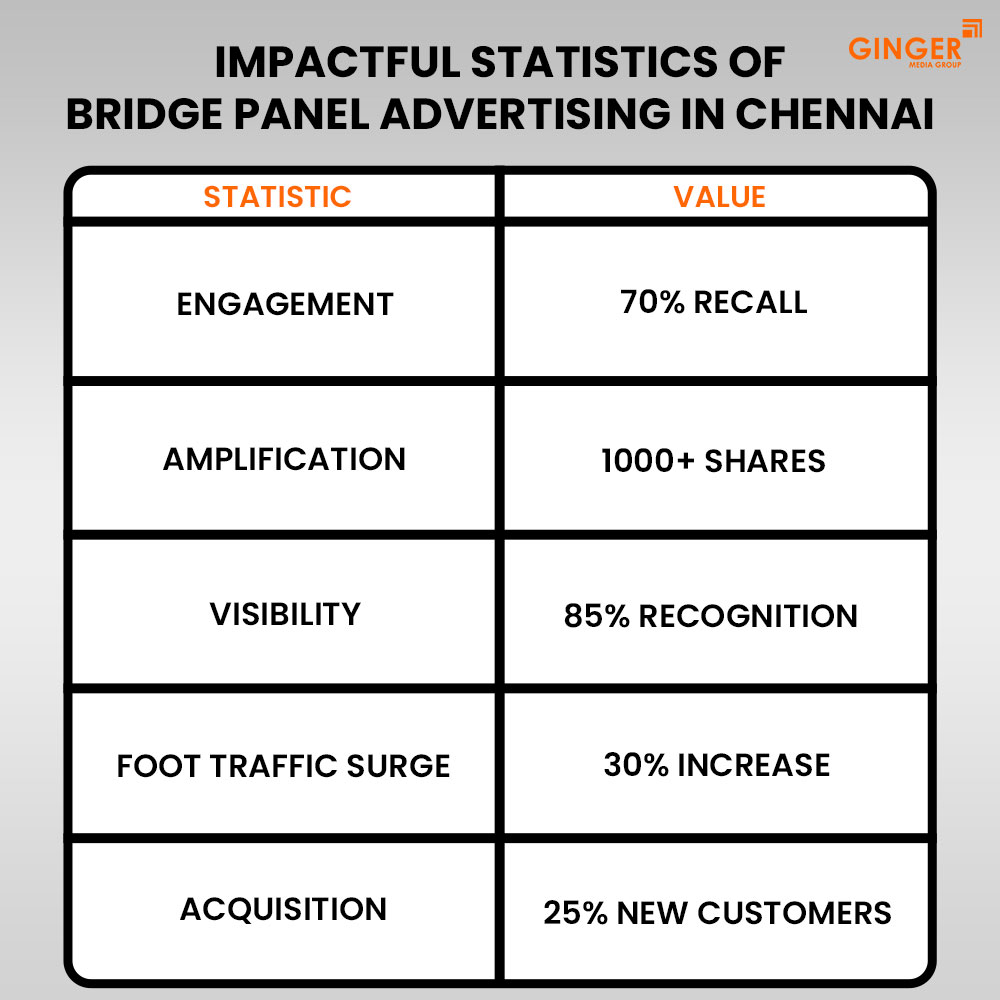 GINGER
MEDIA GROUP

IMPACTFUL STATISTICS OF BRIDGE PANEL ADVERTISING IN CHENNAI

| STATISTIC | VALUE |
|---|---|
| ENGAGEMENT | 70% RECALL |
| AMPLIFICATION | 1000+ SHARES |
| VISIBILITY | 85% RECOGNITION |
| FOOT TRAFFIC SURGE | 30% INCREASE |
| ACQUISITION | 25% NEW CUSTOMERS |